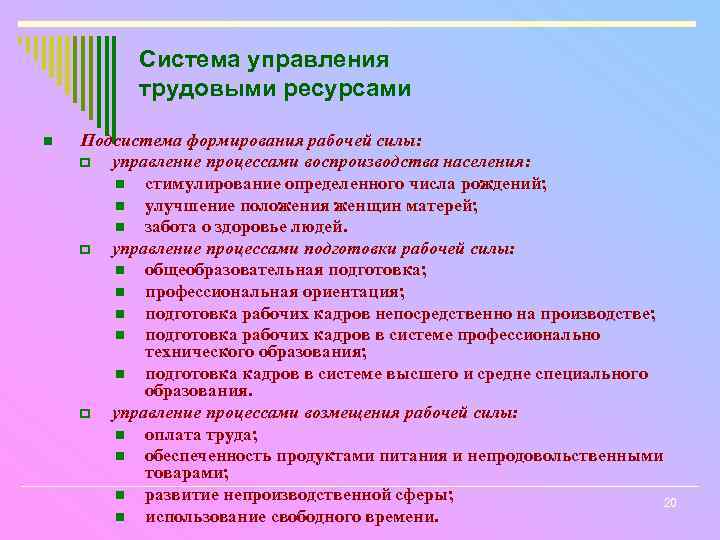 Система управления трудовыми ресурсами

Подсистема формирования рабочей силы:
управление процессами воспроизводства населения:
стимулирование определенного числа рождений;
улучшение положения женщин матерей;
забота о здоровье людей.
управление процессами подготовки рабочей силы:
общеобразовательная подготовка;
профессиональная ориентация;
подготовка рабочих кадров непосредственно на производстве;
подготовка рабочих кадров в системе профессионально технического образования;
подготовка кадров в системе высшего и средне специального образования.
управление процессами возмещения рабочей силы:
оплата труда;
обеспеченность продуктами питания и непродовольственными товарами;
развитие непроизводственной сферы;
использование свободного времени.

20